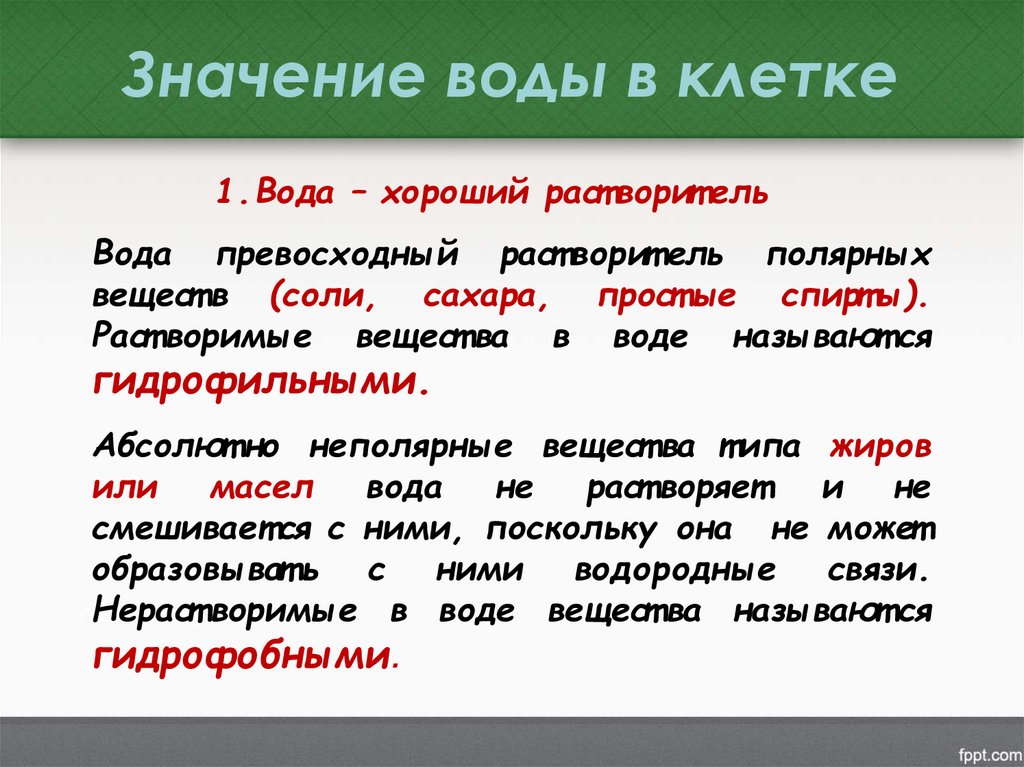 Значение воды в клетке

1.Вода – хороший растворитель

Вода превосходный растворитель полярных веществ (соли, сахара, простые спирты). Растворимые вещества в воде называются гидрофильными.

Абсолютно неполярные вещества типа жиров или масел вода не растворяет и не смешивается с ними, поскольку она не может образовывать с ними водородные связи. Нерастворимые в воде вещества называются гидрофобными.

fppt.com